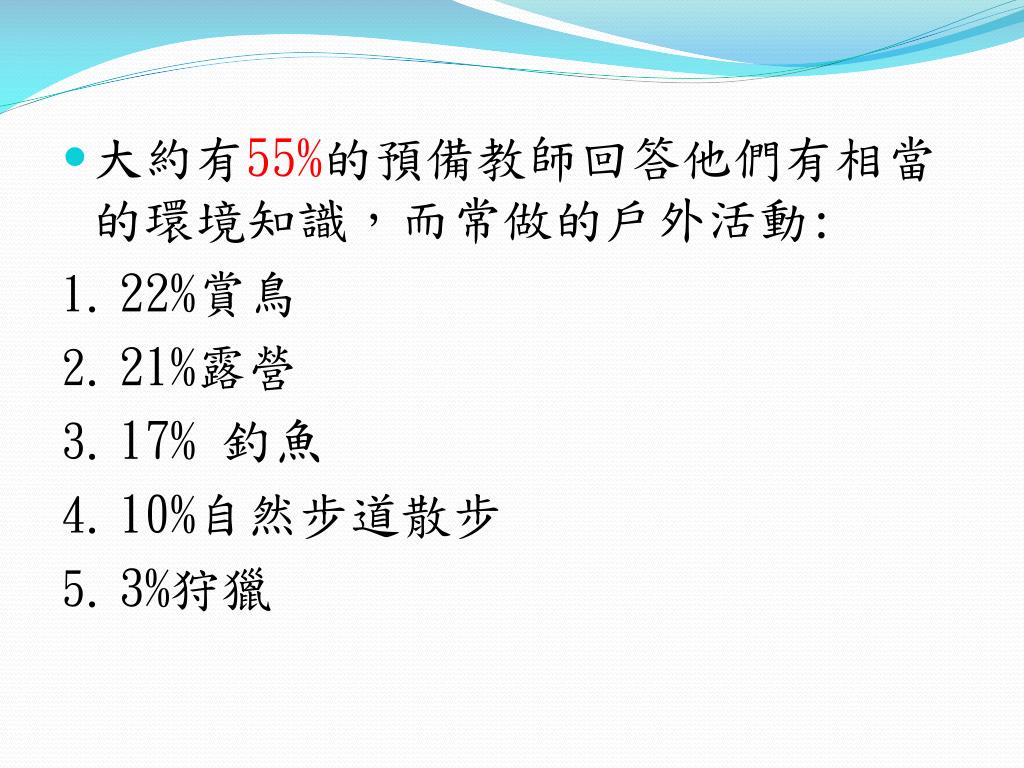 大約有55%的預備教師回答他們有相當的環境知識，而常做的戶外活動:

1. 22%賞鳥
2. 21%露營
3. 17% 釣魚
4. 10%自然步道散步
5. 3%狩獵